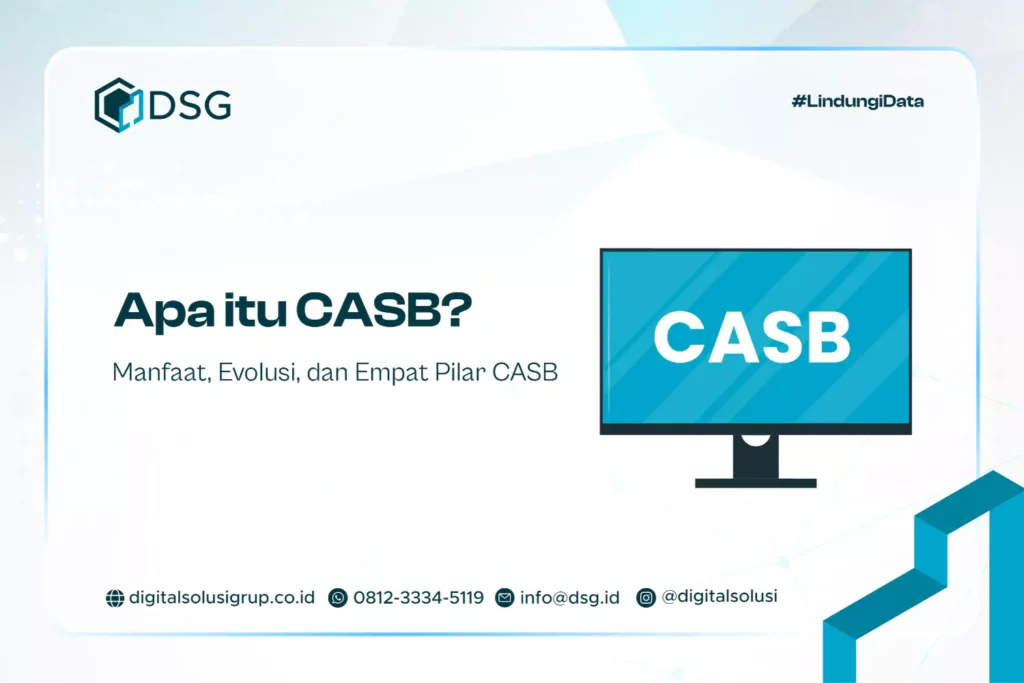 DSG

#LindungiData

Apa itu CASB?

Manfaat, Evolusi, dan Empat Pilar CASB

CASB

digitalsolusigrup.co.id 0812-3334-5119 info@dsg.id @digitalsolusi